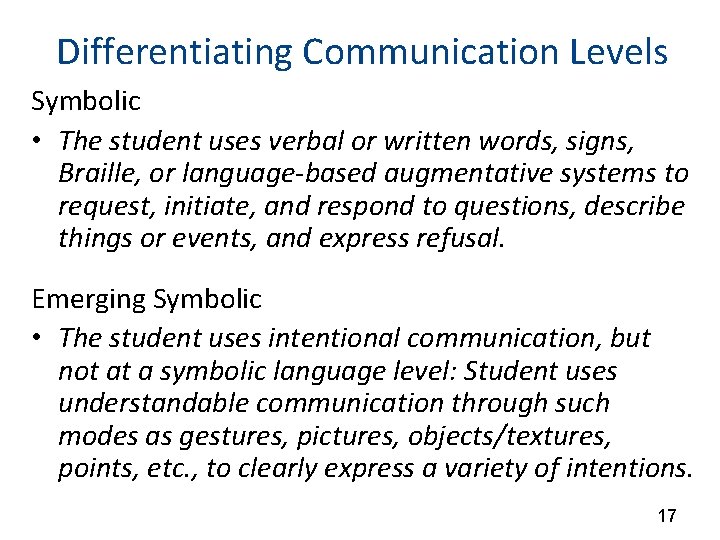 Differentiating Communication Levels

Symbolic

• The student uses verbal or written words, signs, Braille, or language-based augmentative systems to request, initiate, and respond to questions, describe things or events, and express refusal.

Emerging Symbolic

• The student uses intentional communication, but not at a symbolic language level: Student uses understandable communication through such modes as gestures, pictures, objects/textures, points, etc., to clearly express a variety of intentions.

17